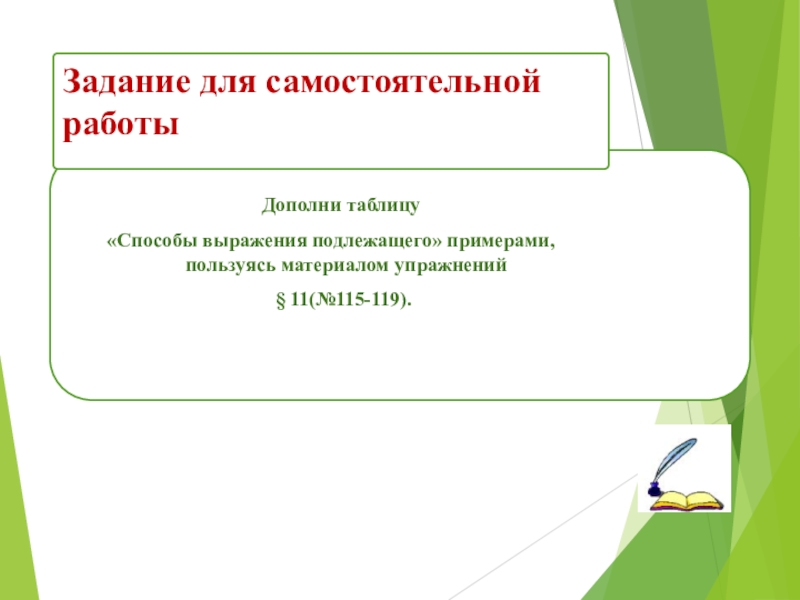 Задание для самостоятельной работы

Дополни таблицу

«Способы выражения подлежащего» примерами, пользуясь материалом упражнений

§ 11(№115-119).